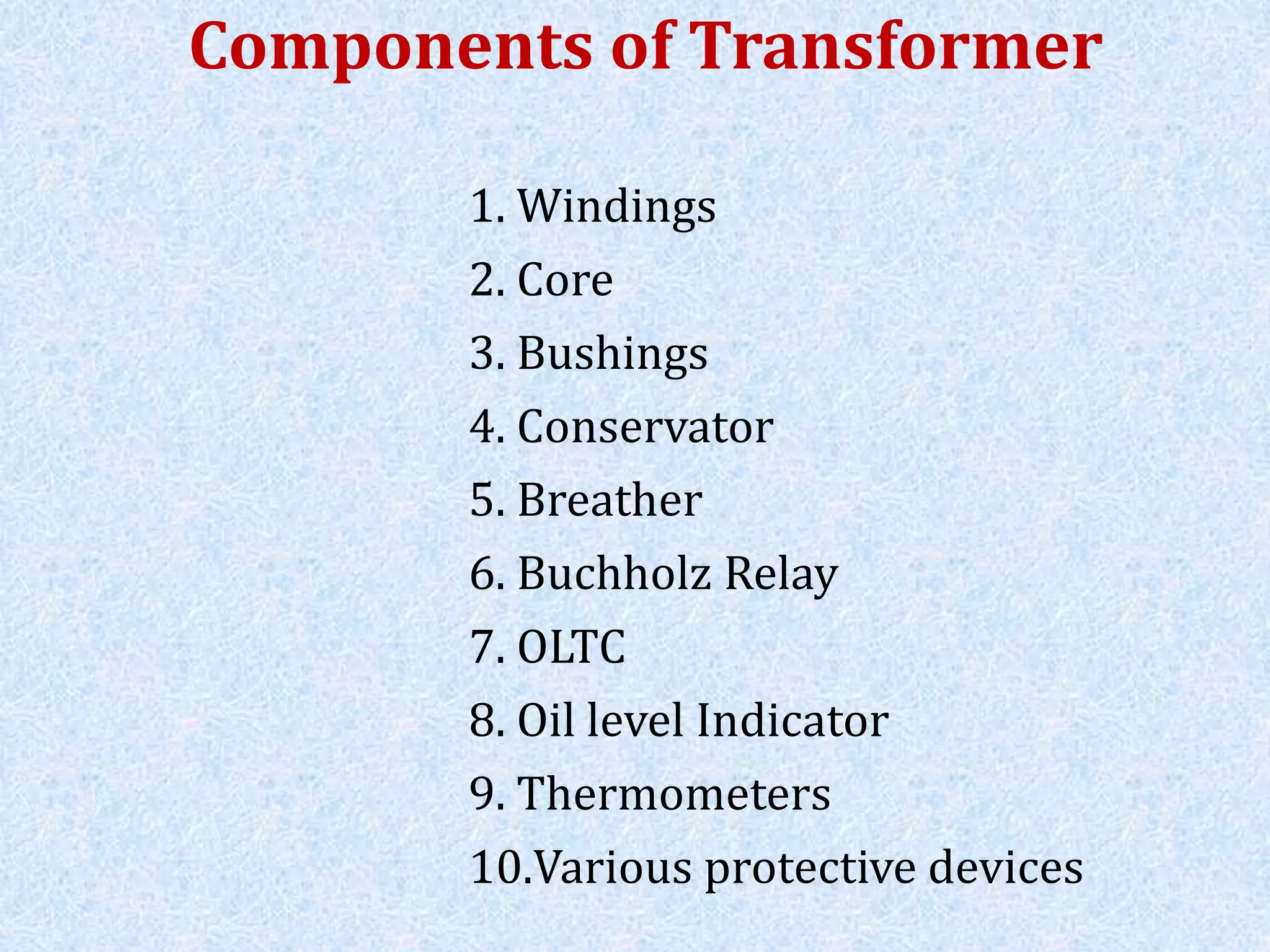 Components of Transformer

1. Windings
2. Core
3. Bushings
4. Conservator
5. Breather
6. Buchholz Relay
7. OLTC
8. Oil level Indicator
9. Thermometers
10.Various protective devices